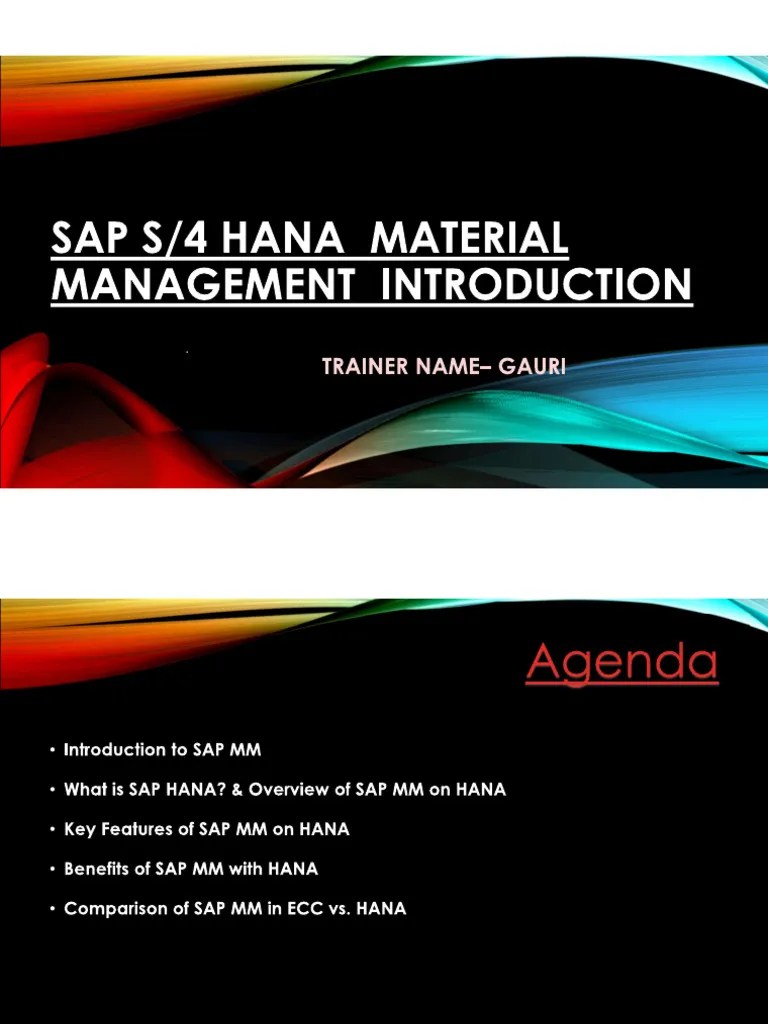 SAP S/4 HANA MATERIAL MANAGEMENT INTRODUCTION

TRAINER NAME– GAURI

Agenda

• Introduction to SAP MM
• What is SAP HANA? & Overview of SAP MM on HANA
• Key Features of SAP MM on HANA
• Benefits of SAP MM with HANA
• Comparison of SAP MM in ECC vs. HANA